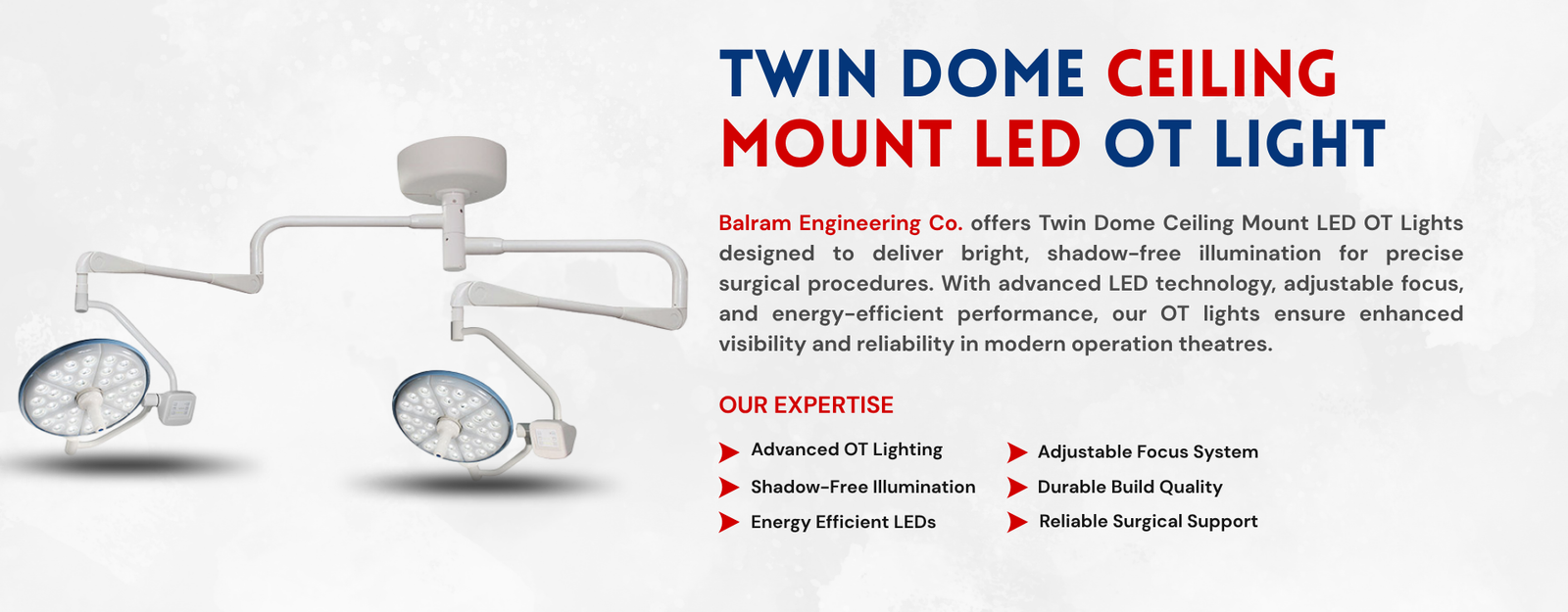 TWIN DOME CEILING MOUNT LED OT LIGHT

Balram Engineering Co. offers Twin Dome Ceiling Mount LED OT Lights designed to deliver bright, shadow-free illumination for precise surgical procedures. With advanced LED technology, adjustable focus, and energy-efficient performance, our OT lights ensure enhanced visibility and reliability in modern operation theatres.

OUR EXPERTISE

Advanced OT Lighting
Shadow-Free Illumination
Energy Efficient LEDs

Adjustable Focus System
Durable Build Quality
Reliable Surgical Support